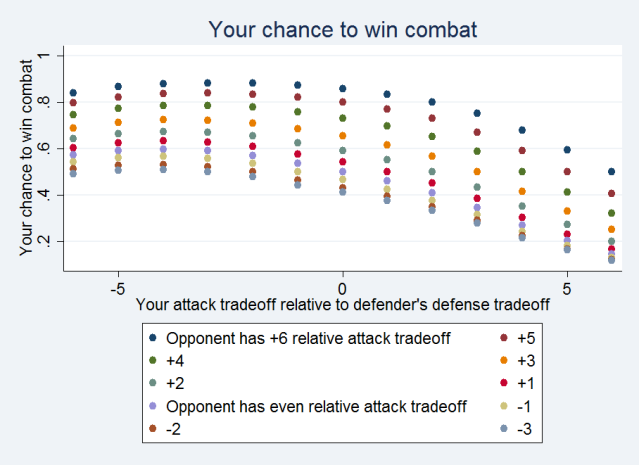 Your chance to win combat

Your chance to win combat

1
.8
.6
.4
.2

-5
0
5

Your attack tradeoff relative to defender's defense tradeoff

Opponent has +6 relative attack tradeoff
+5
+4
+3
+2
+1
Opponent has even relative attack tradeoff
-1
-2
-3